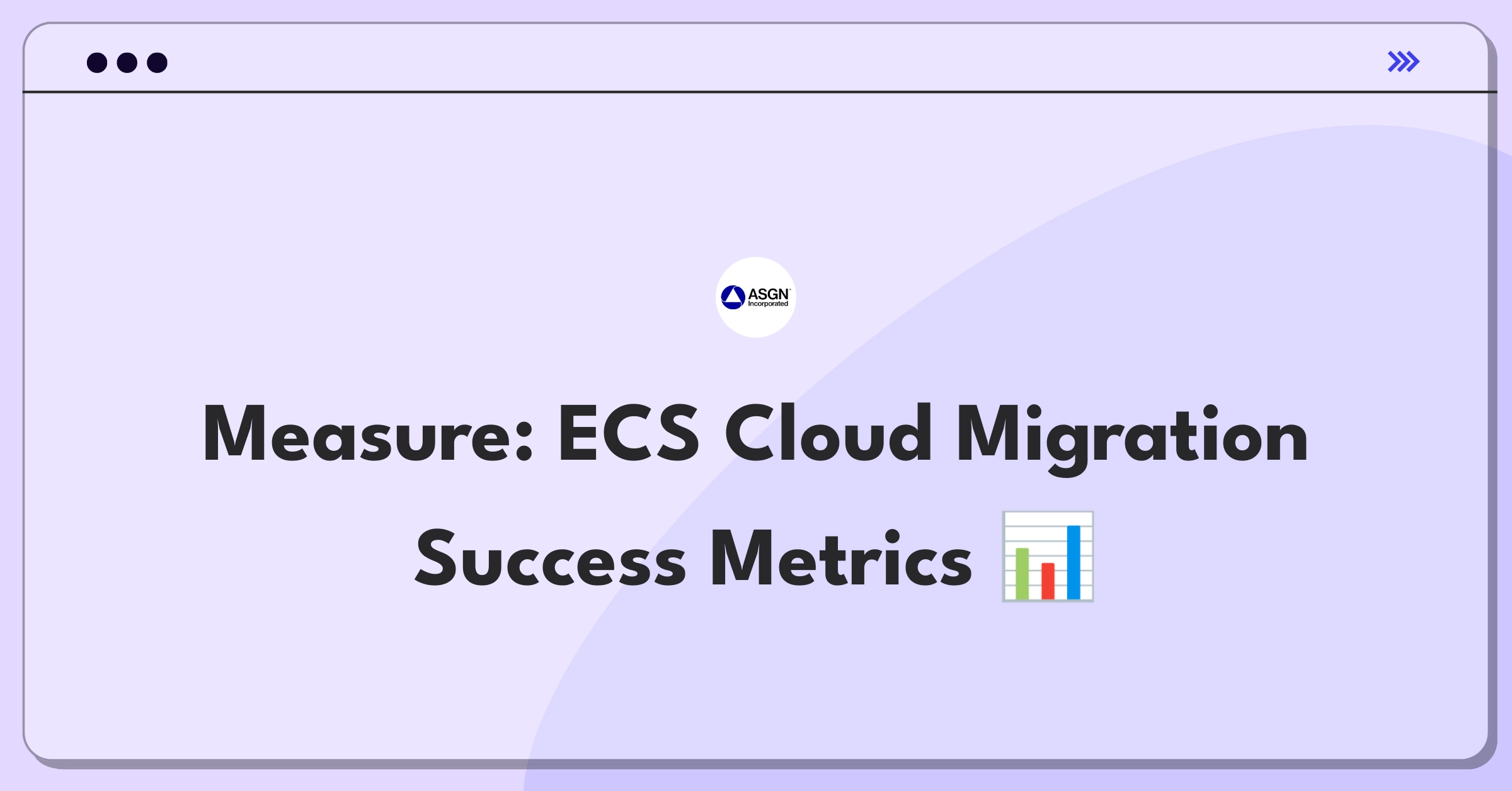 ASGN
Incorporated

Measure: ECS Cloud Migration Success Metrics 📊